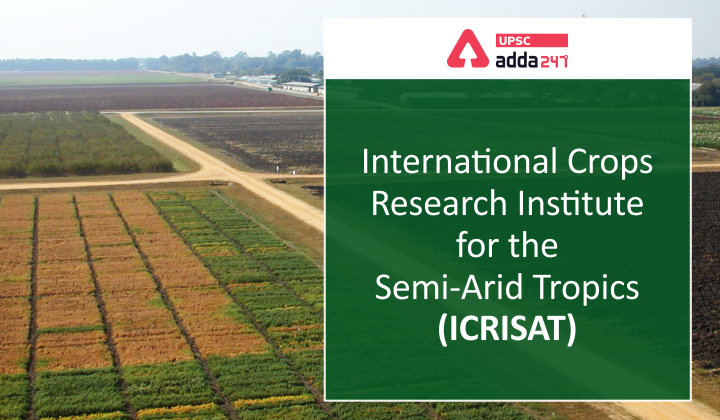 UPSC
adda247

International Crops Research Institute for the Semi-Arid Tropics (ICRISAT)